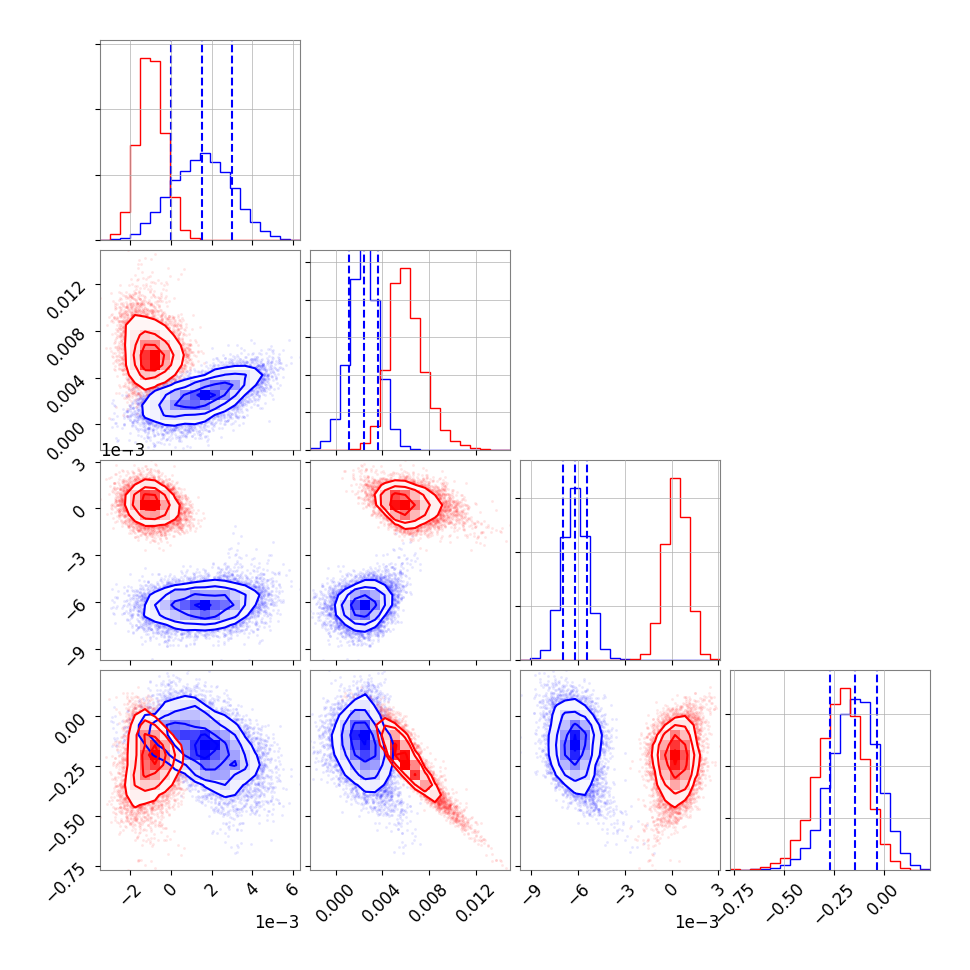 0.012
0.008
0.004
0.000
1e−3
3
0
−3
−6
−9
0.00
−0.25
−0.50
−0.75
−2
0
2
4
6
1e−3
0.000
0.004
0.008
0.012
−9
−6
−3
0
3
1e−3
−0.75
−0.50
−0.25
0.00